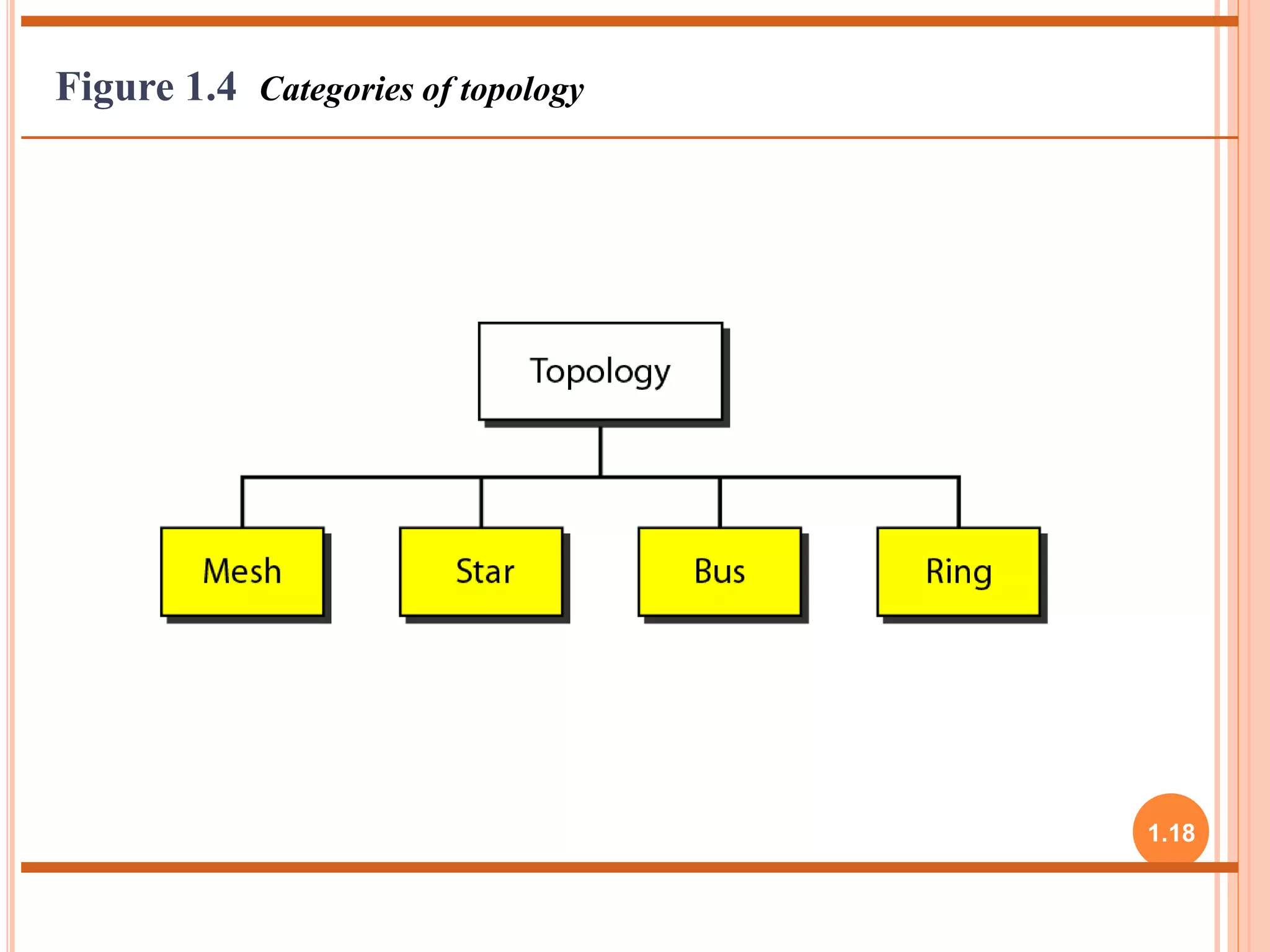 Figure 1.4 Categories of topology

Topology

Mesh

Star

Bus

Ring

1.18